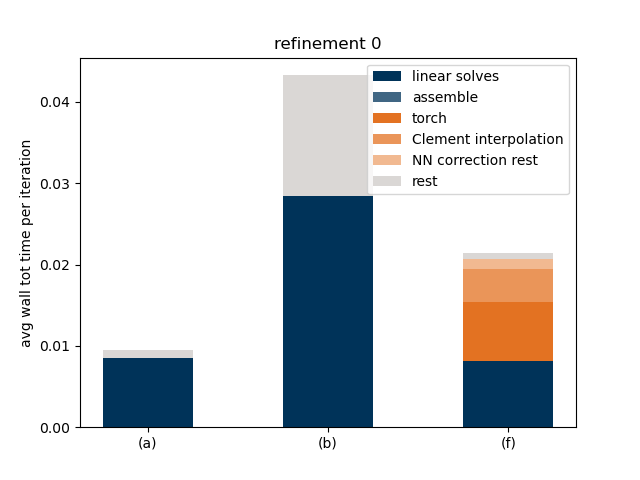 refinement 0

linear solves
assemble
torch
Clement interpolation
NN correction rest
rest

avg wall tot time per iteration

0.04
0.03
0.02
0.01
0.00

(a)
(b)
(f)